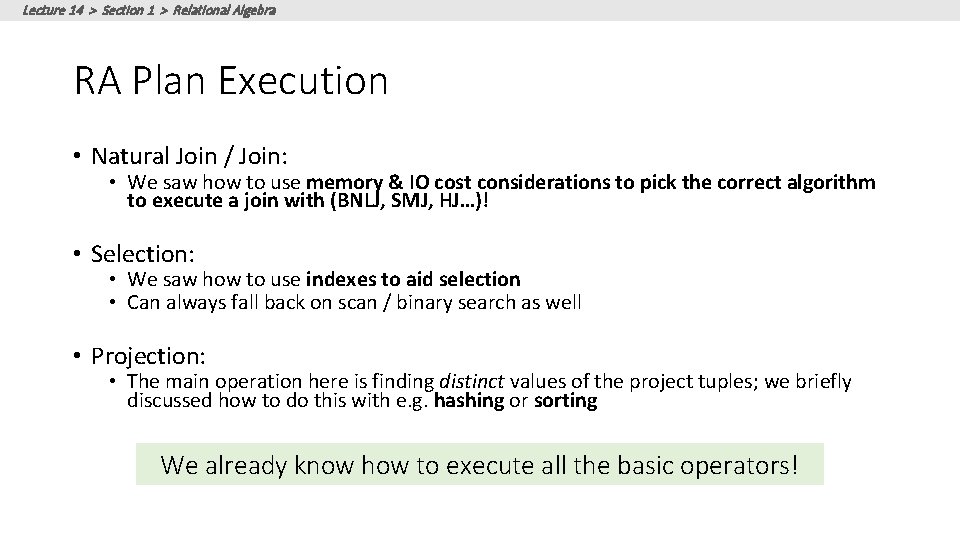 Lecture 14 > Section 1 > Relational Algebra

RA Plan Execution

• Natural Join / Join:
  • We saw how to use memory & IO cost considerations to pick the correct algorithm to execute a join with (BNLJ, SMJ, HJ…)!

• Selection:
  • We saw how to use indexes to aid selection
  • Can always fall back on scan / binary search as well

• Projection:
  • The main operation here is finding distinct values of the project tuples; we briefly discussed how to do this with e.g. hashing or sorting

We already know how to execute all the basic operators!